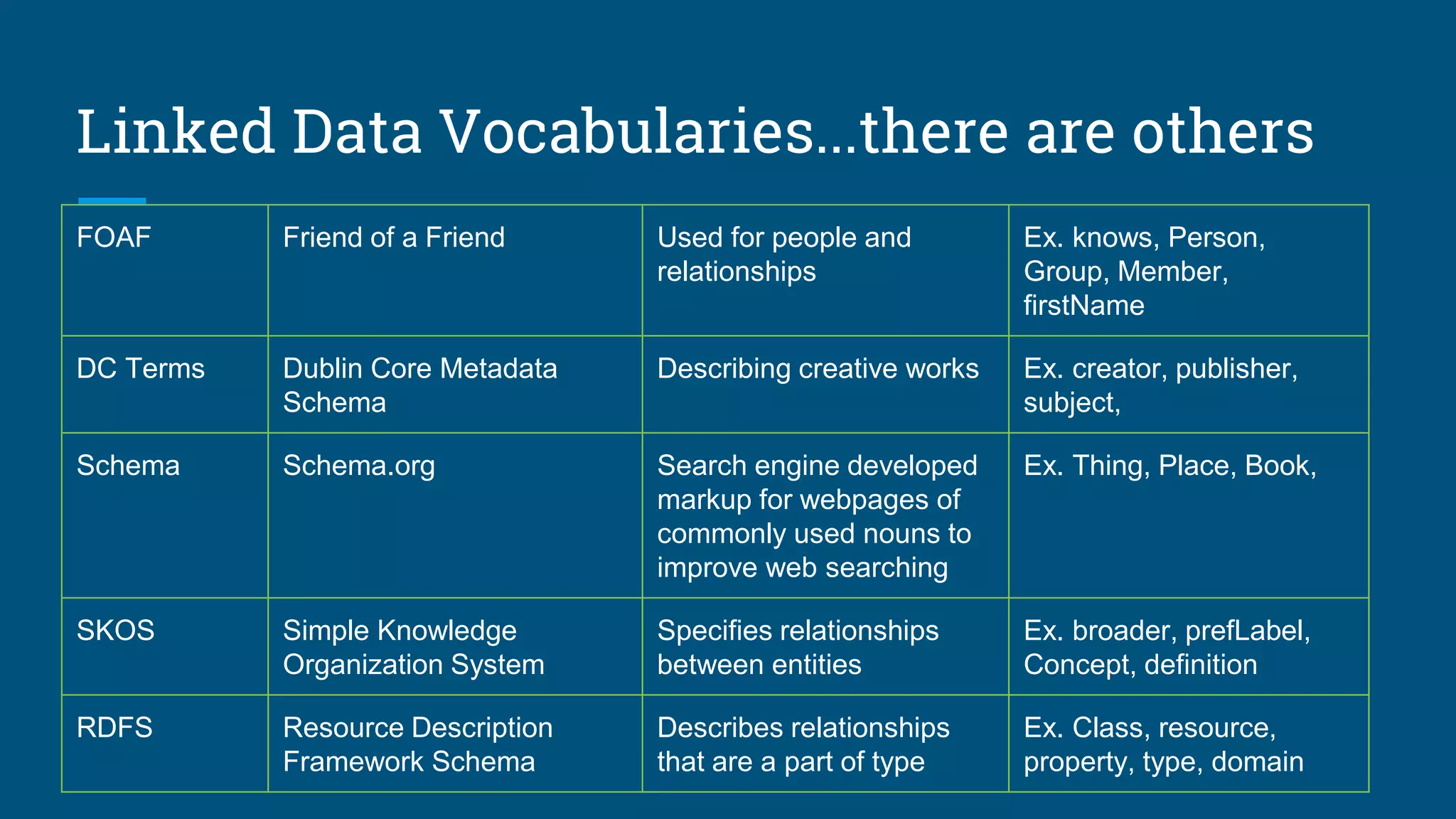 Linked Data Vocabularies...there are others

| FOAF | Friend of a Friend | Used for people and relationships | Ex. knows, Person, Group, Member, firstName |
|---|---|---|---|
| DC Terms | Dublin Core Metadata Schema | Describing creative works | Ex. creator, publisher, subject, |
| Schema | Schema.org | Search engine developed markup for webpages of commonly used nouns to improve web searching | Ex. Thing, Place, Book, |
| SKOS | Simple Knowledge Organization System | Specifies relationships between entities | Ex. broader, prefLabel, Concept, definition |
| RDFS | Resource Description Framework Schema | Describes relationships that are a part of type | Ex. Class, resource, property, type, domain |